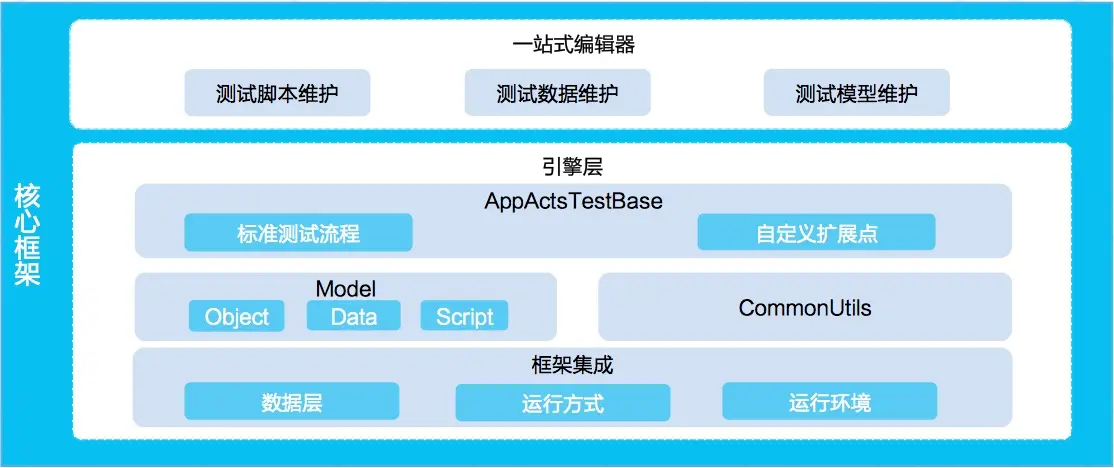 核心框架

一站式编辑器

测试脚本维护

测试数据维护

测试模型维护

引擎层

AppActsTestBase

标准测试流程

自定义扩展点

Model

Object

Data

Script

CommonUtils

框架集成

数据层

运行方式

运行环境